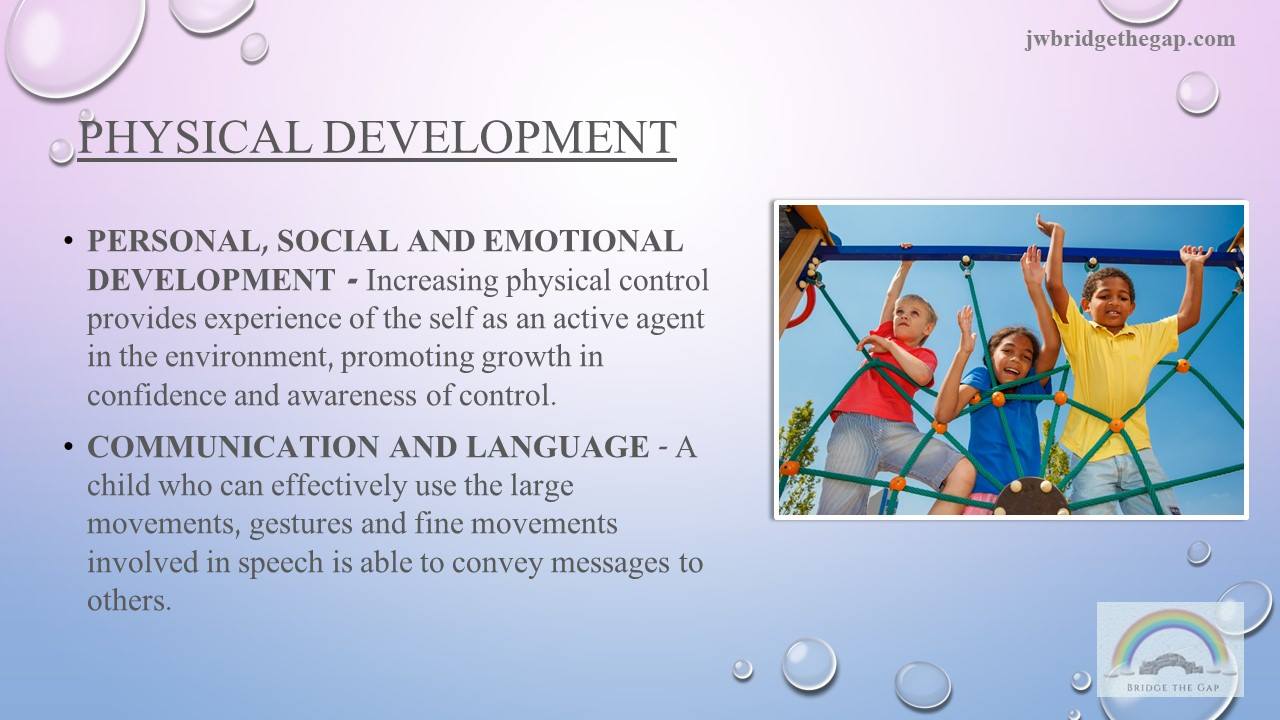 jwbridgethegap.com

PHYSICAL DEVELOPMENT

• PERSONAL, SOCIAL AND EMOTIONAL DEVELOPMENT - Increasing physical control provides experience of the self as an active agent in the environment, promoting growth in confidence and awareness of control.

• COMMUNICATION AND LANGUAGE - A child who can effectively use the large movements, gestures and fine movements involved in speech is able to convey messages to others.

BRIDGE THE GAP